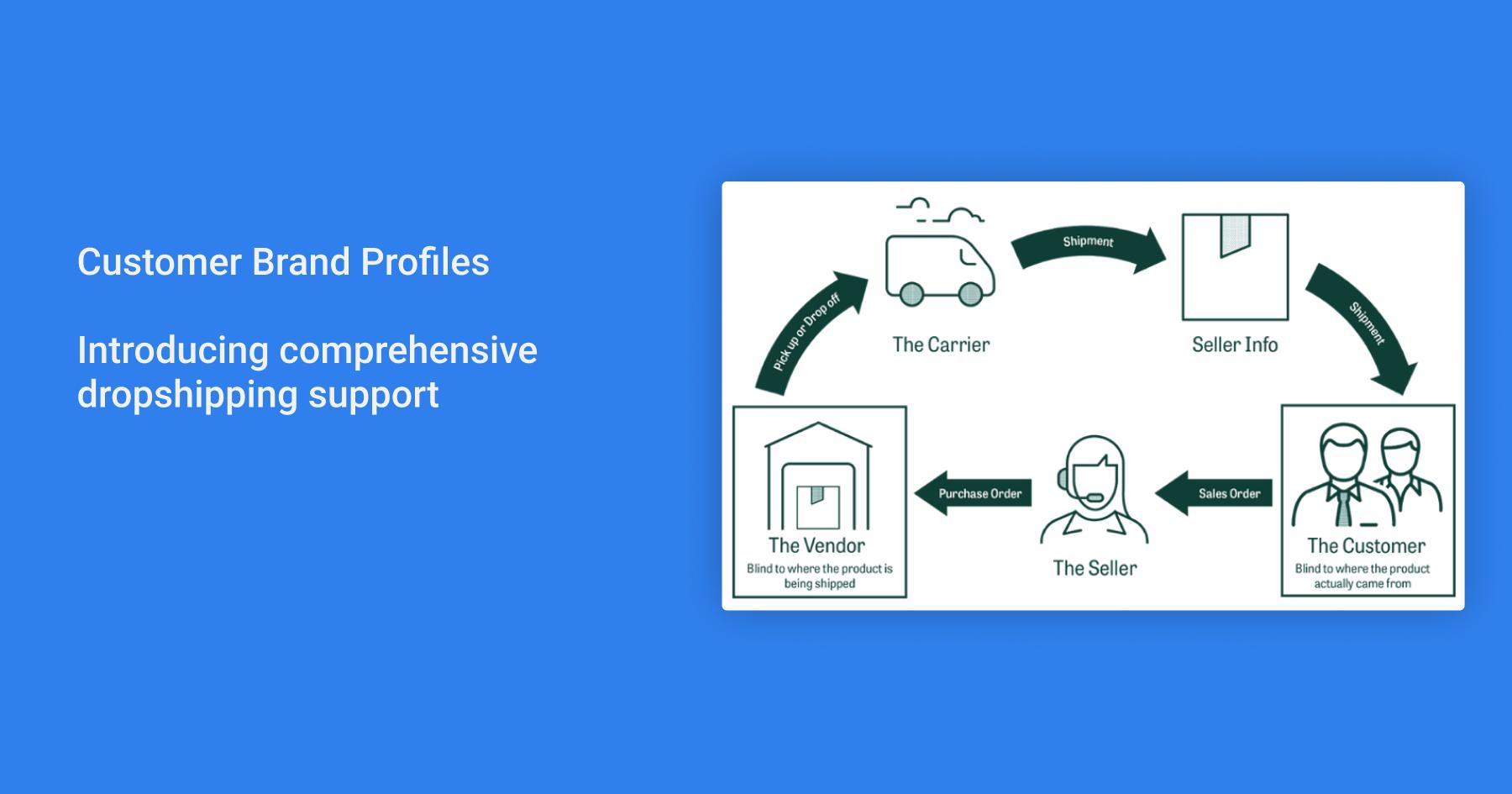 Customer Brand Profiles

Introducing comprehensive dropshipping support

Pick up or Drop off

The Carrier

Shipment

Seller Info

Shipment

The Vendor
Blind to where the product is being shipped

Purchase Order

The Seller

Sales Order

The Customer
Blind to where the product actually came from